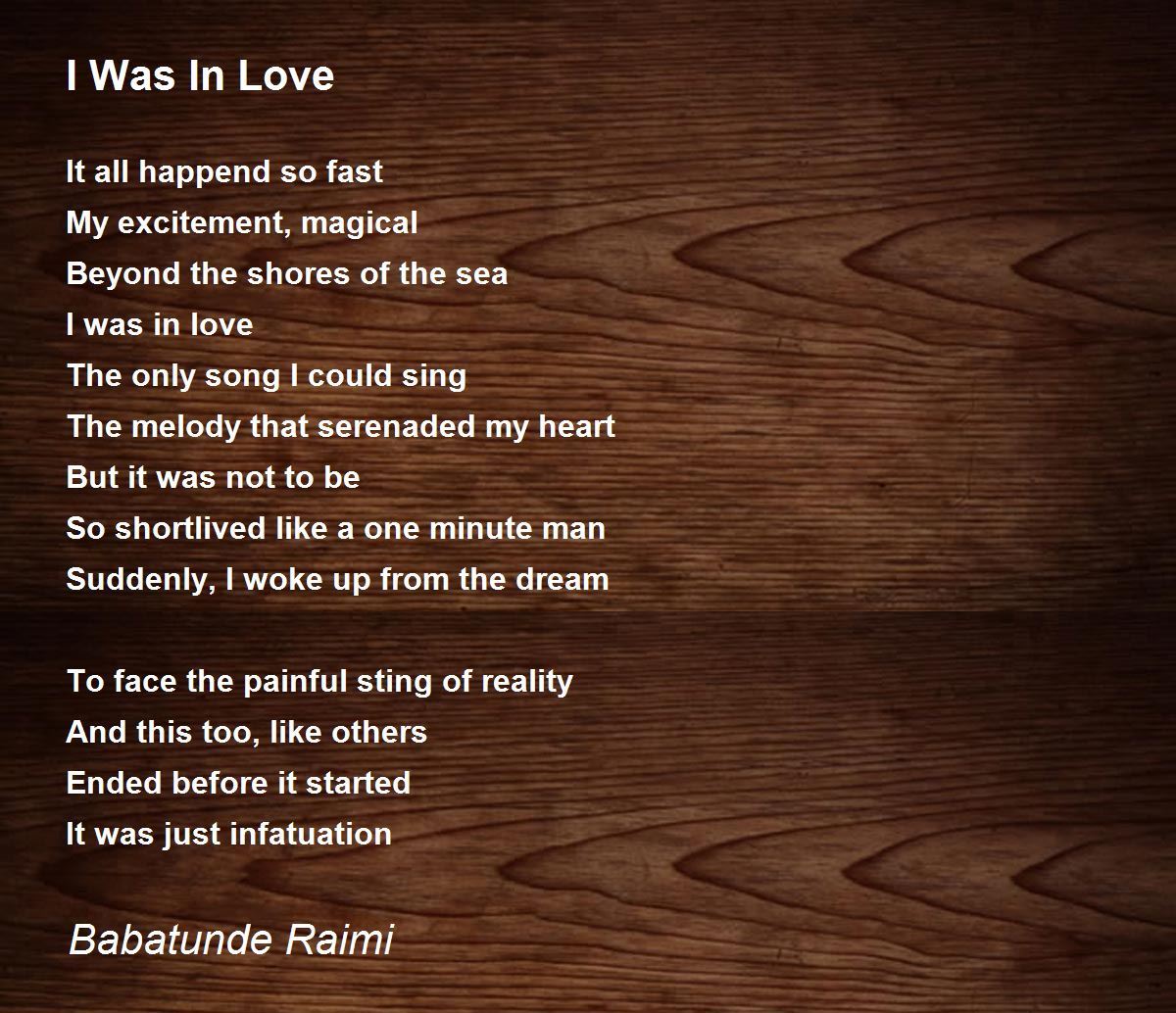 I Was In Love

It all happend so fast
My excitement, magical
Beyond the shores of the sea
I was in love
The only song I could sing
The melody that serenaded my heart
But it was not to be
So shortlived like a one minute man
Suddenly, I woke up from the dream

To face the painful sting of reality
And this too, like others
Ended before it started
It was just infatuation

Babatunde Raimi